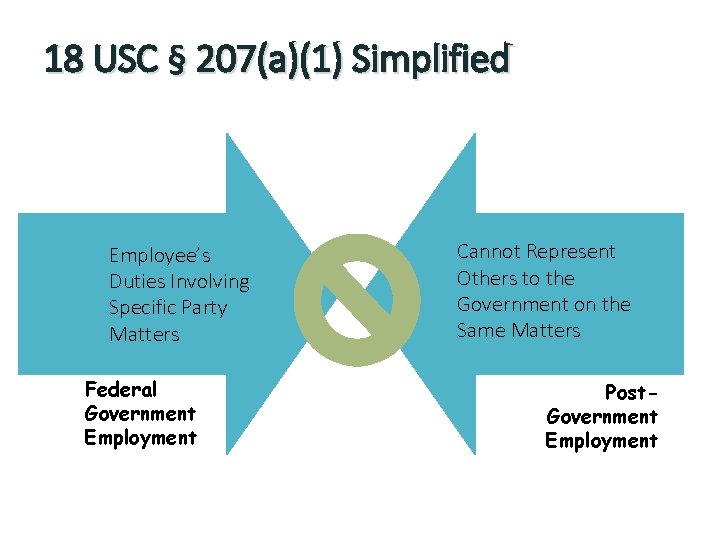 18 USC § 207(a)(1) Simplified

Employee's Duties Involving Specific Party Matters

Cannot Represent Others to the Government on the Same Matters

Federal Government Employment

Post-Government Employment